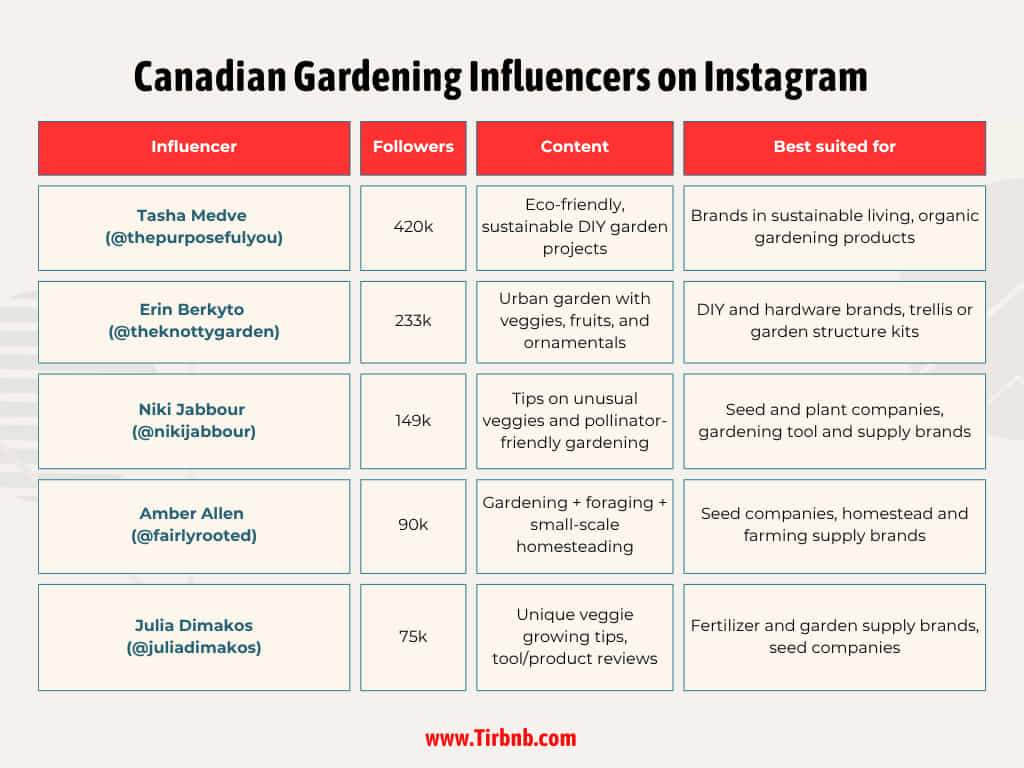 Canadian Gardening Influencers on Instagram

| Influencer | Followers | Content | Best suited for |
|---|---|---|---|
| Tasha Medve (@thepurposefulyou) | 420k | Eco-friendly, sustainable DIY garden projects | Brands in sustainable living, organic gardening products |
| Erin Berkyto (@theknottygarden) | 233k | Urban garden with veggies, fruits, and ornamentals | DIY and hardware brands, trellis or garden structure kits |
| Niki Jabbour (@nikijabbour) | 149k | Tips on unusual veggies and pollinator-friendly gardening | Seed and plant companies, gardening tool and supply brands |
| Amber Allen (@fairlyrooted) | 90k | Gardening + foraging + small-scale homesteading | Seed companies, homestead and farming supply brands |
| Julia Dimakos (@juliadimakos) | 75k | Unique veggie growing tips, tool/product reviews | Fertilizer and garden supply brands, seed companies |

www.Tirbnb.com